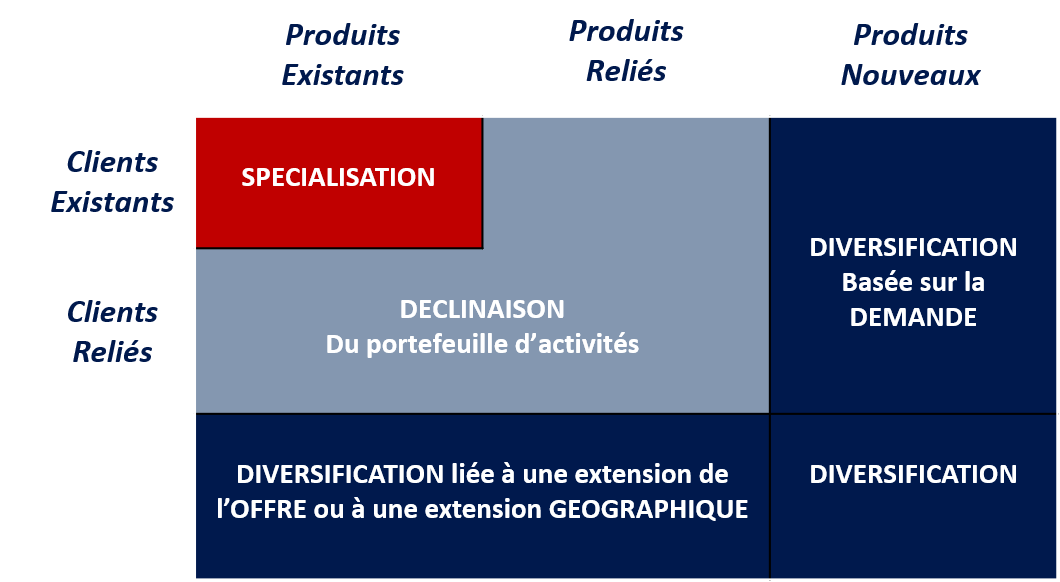 Produits Existants

Produits Reliés

Produits Nouveaux

Clients Existants

Clients Reliés

SPECIALISATION

DECLINAISON
Du portefeuille d'activités

DIVERSIFICATION
Basée sur la
DEMANDE

DIVERSIFICATION liée à une extension de l'OFFRE ou à une extension GEOGRAPHIQUE

DIVERSIFICATION